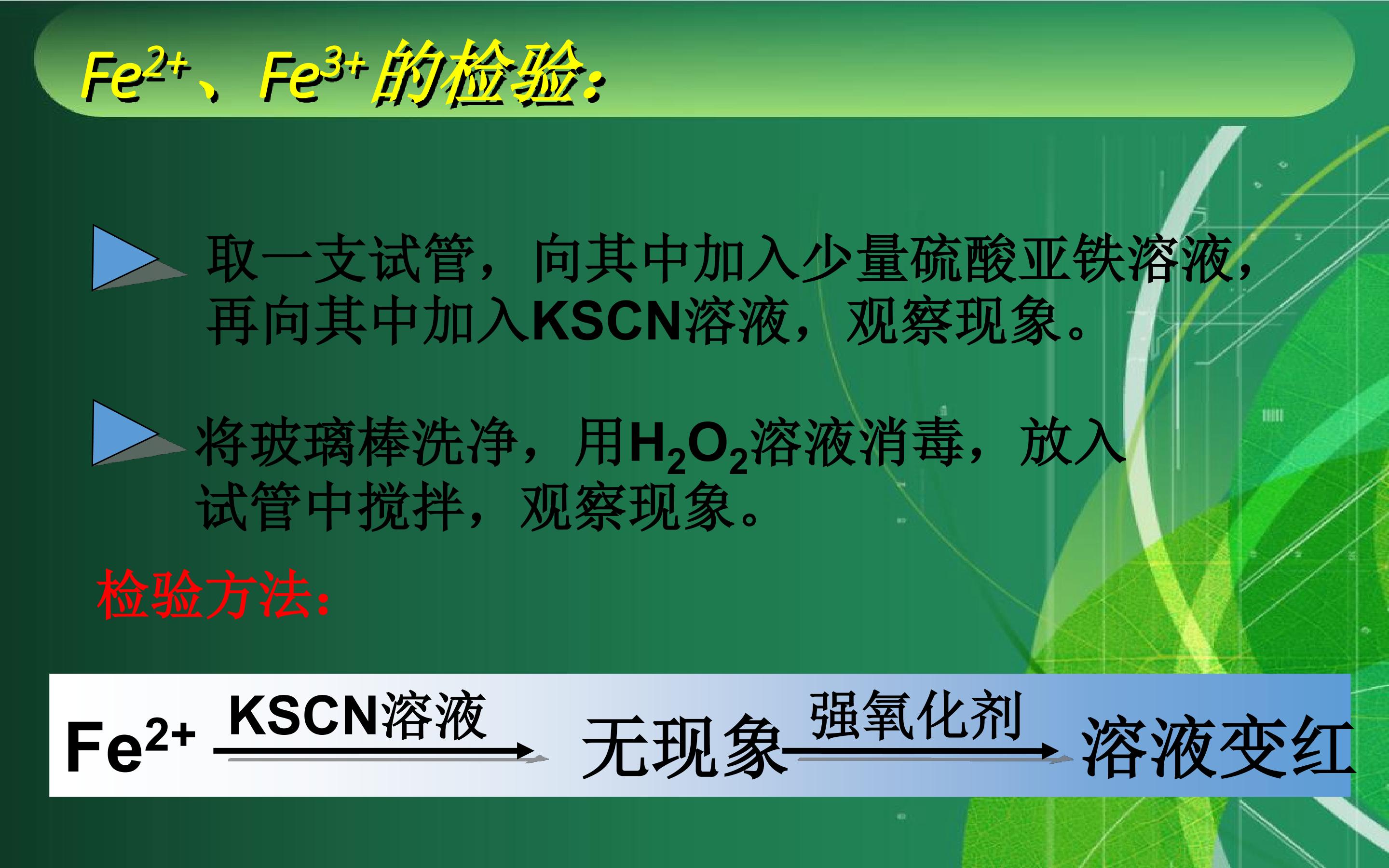 $Fe^{2+}$、$Fe^{3+}$的检验：

取一支试管，向其中加入少量硫酸亚铁溶液，再向其中加入KSCN溶液，观察现象。

将玻璃棒洗净，用$H_2O_2$溶液消毒，放入试管中搅拌，观察现象。

检验方法：

$Fe^{2+}$ $\xrightarrow{KSCN溶液}$ 无现象 $\xrightarrow{强氧化剂}$ 溶液变红